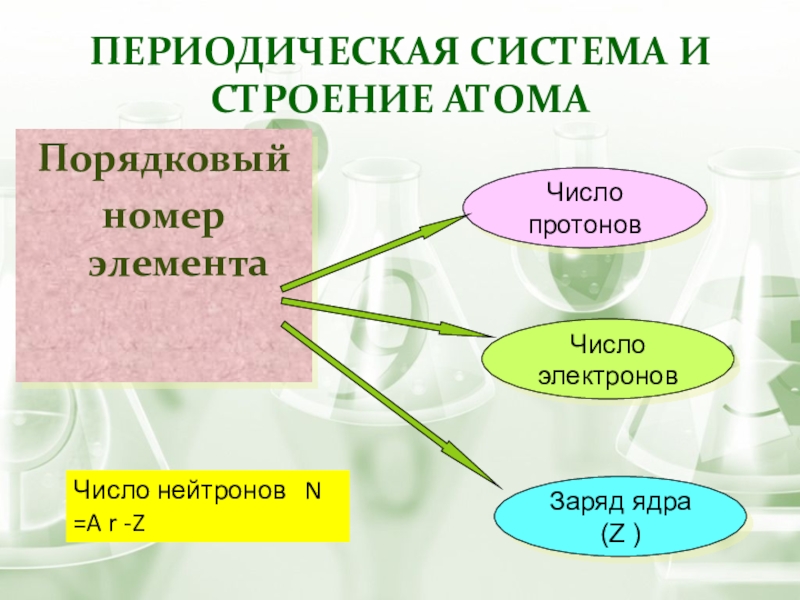 ПЕРИОДИЧЕСКАЯ СИСТЕМА И СТРОЕНИЕ АТОМА

Порядковый номер элемента

Число протонов

Число электронов

Заряд ядра (Z )

Число нейтронов N =A r -Z